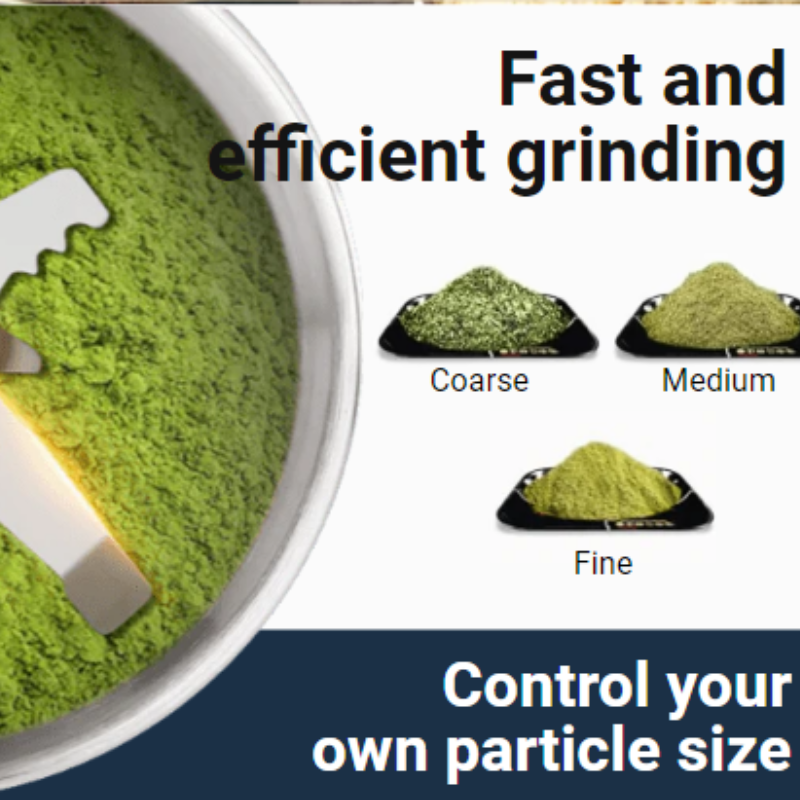 Fast and efficient grinding

Coarse

Medium

Fine

Control your own particle size